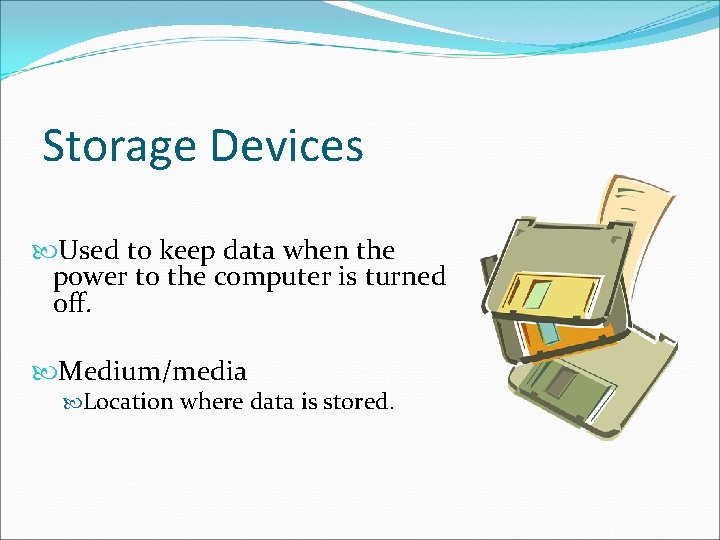 Storage Devices

Used to keep data when the power to the computer is turned off.

Medium/media

Location where data is stored.